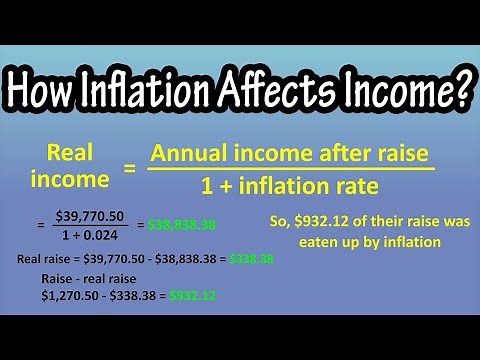 How Inflation Affects Income?

Real income = $\frac{\text{Annual income after raise}}{1 + \text{inflation rate}}$

= $\frac{\$39,770.50}{1 + 0.024}$ = \$38,838.38

So, \$932.12 of their raise was eaten up by inflation

Real raise = \$39,770.50 - \$38,838.38 = \$338.38

Raise - real raise
\$1,270.50 - \$338.38 = \$932.12